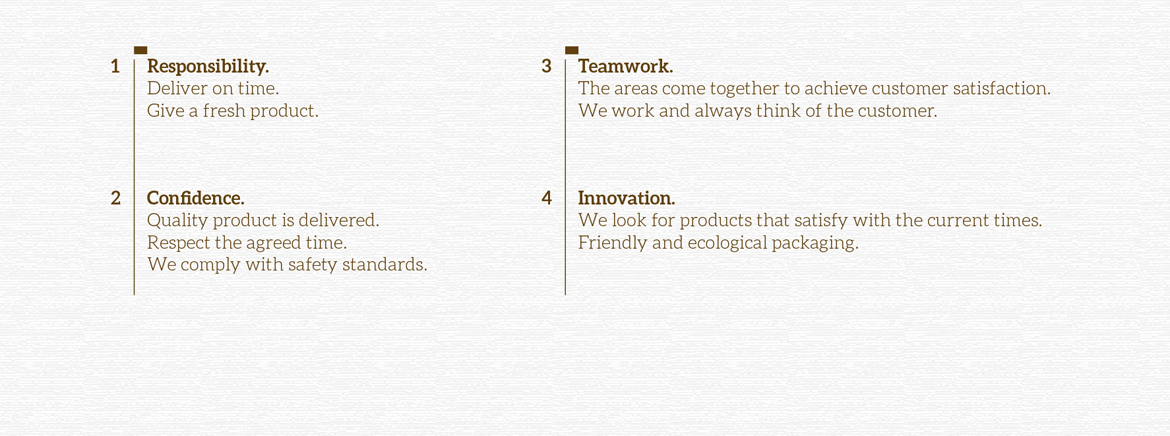 1 Responsibility.
Deliver on time.
Give a fresh product.

2 Confidence.
Quality product is delivered.
Respect the agreed time.
We comply with safety standards.

3 Teamwork.
The areas come together to achieve customer satisfaction.
We work and always think of the customer.

4 Innovation.
We look for products that satisfy with the current times.
Friendly and ecological packaging.